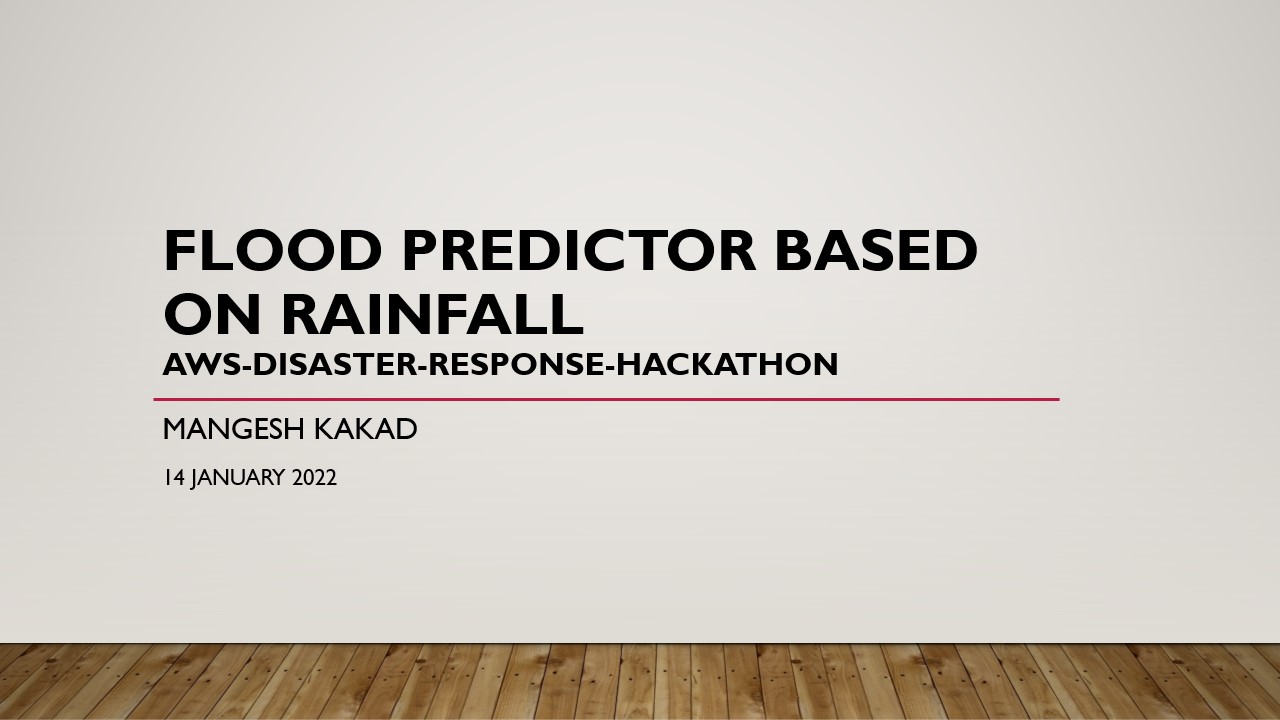 FLOOD PREDICTOR BASED ON RAINFALL
AWS-DISASTER-RESPONSE-HACKATHON

MANGESH KAKAD

14 JANUARY 2022